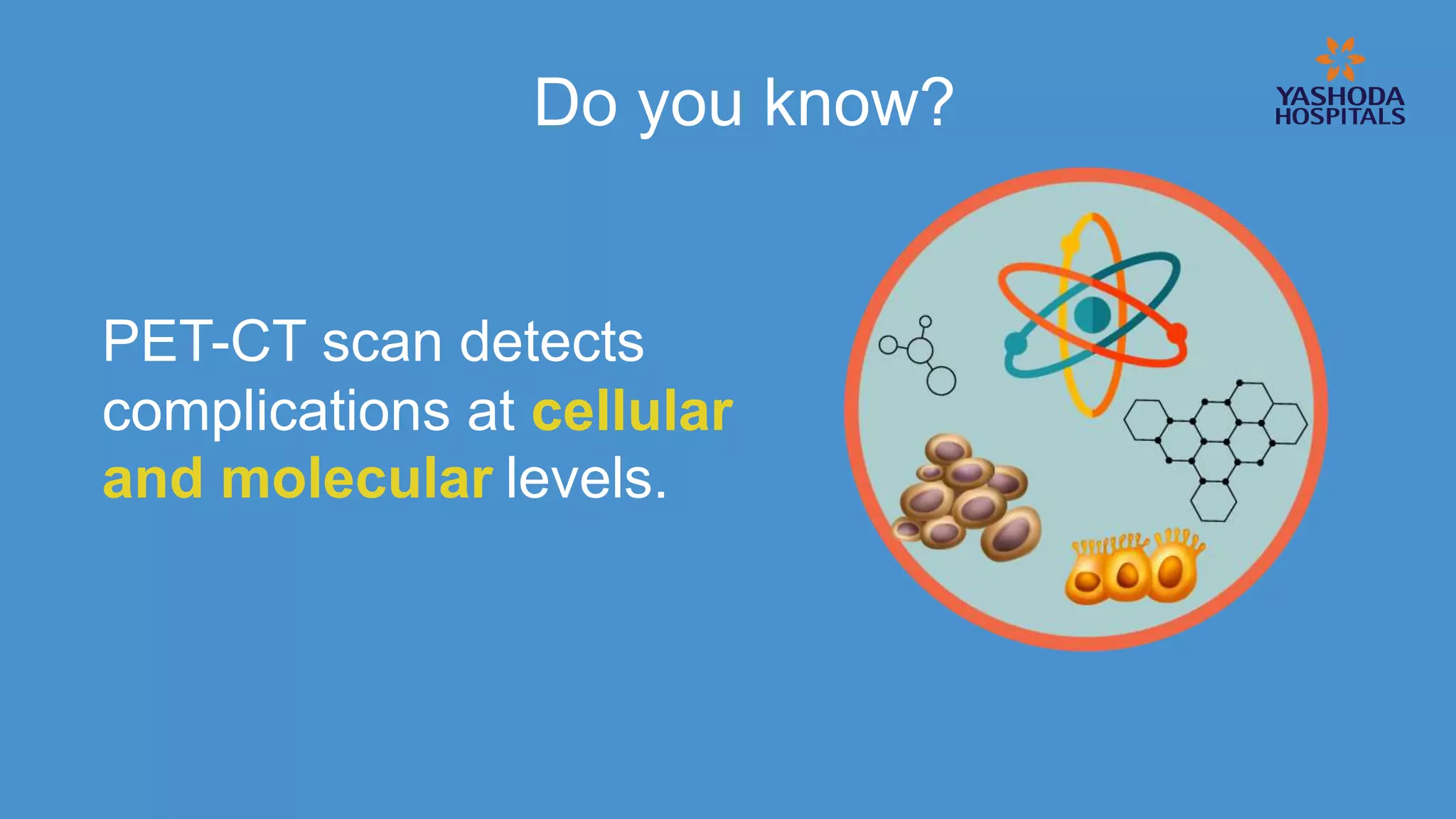 Do you know?

YASHODA HOSPITALS

PET-CT scan detects complications at cellular and molecular levels.